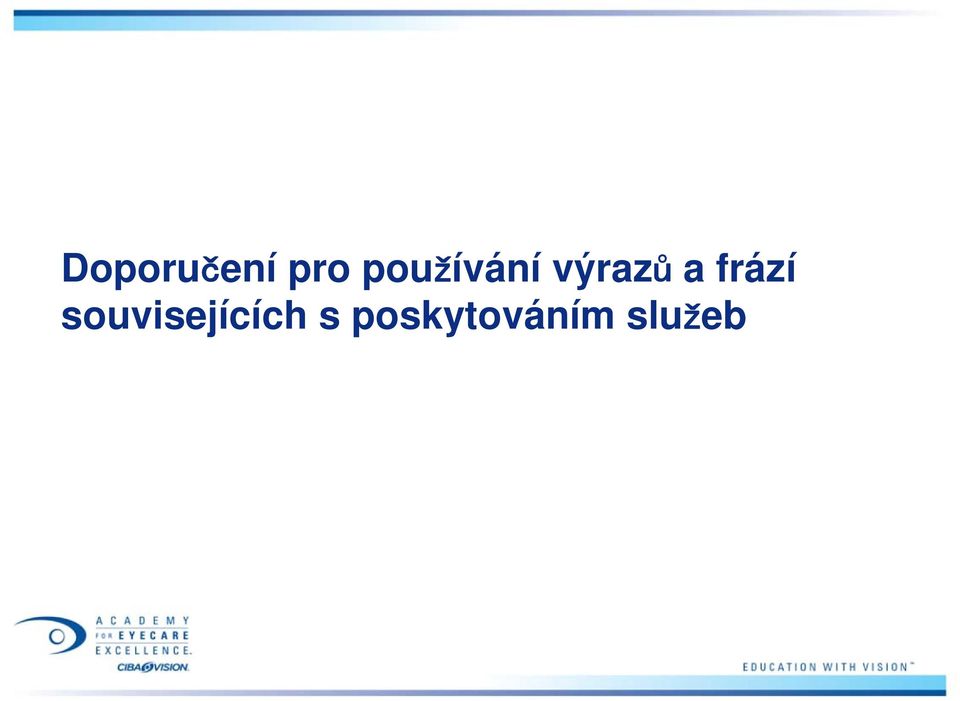 Doporučení pro používání výrazů a frází souvisejících s poskytováním služeb

ACADEMY FOR EYECARE EXCELLENCE.
CIBA VISION.

EDUCATION WITH VISION™